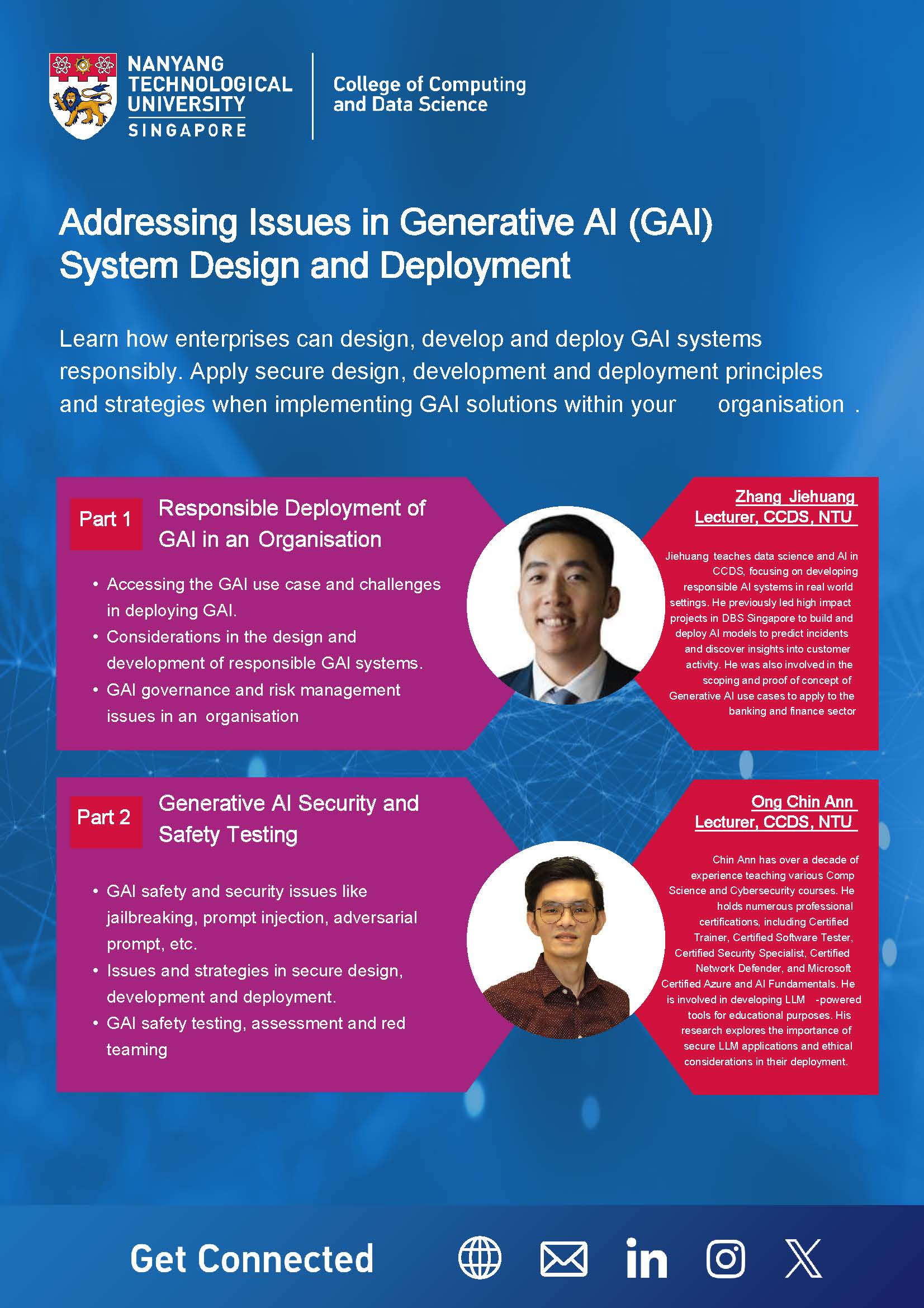 NANYANG TECHNOLOGICAL UNIVERSITY SINGAPORE

College of Computing and Data Science

Addressing Issues in Generative AI (GAI) System Design and Deployment

Learn how enterprises can design, develop and deploy GAI systems responsibly. Apply secure design, development and deployment principles and strategies when implementing GAI solutions within your organisation .

Part 1

Responsible Deployment of GAI in an Organisation

• Accessing the GAI use case and challenges in deploying GAI.
• Considerations in the design and development of responsible GAI systems.
• GAI governance and risk management issues in an organisation

Zhang Jiehuang
Lecturer, CCDS, NTU

Jiehuang teaches data science and AI in CCDS, focusing on developing responsible AI systems in real world settings. He previously led high impact projects in DBS Singapore to build and deploy AI models to predict incidents and discover insights into customer activity. He was also involved in the scoping and proof of concept of Generative AI use cases to apply to the banking and finance sector

Part 2

Generative AI Security and Safety Testing

• GAI safety and security issues like jailbreaking, prompt injection, adversarial prompt, etc.
• Issues and strategies in secure design, development and deployment.
• GAI safety testing, assessment and red teaming

Ong Chin Ann
Lecturer, CCDS, NTU

Chin Ann has over a decade of experience teaching various Comp Science and Cybersecurity courses. He holds numerous professional certifications, including Certified Trainer, Certified Software Tester, Certified Security Specialist, Certified Network Defender, and Microsoft Certified Azure and AI Fundamentals. He is involved in developing LLM -powered tools for educational purposes. His research explores the importance of secure LLM applications and ethical considerations in their deployment.

Get Connected